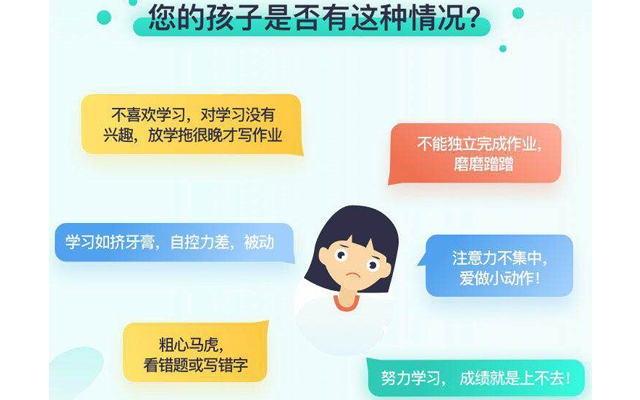 您的孩子是否有这种情况？

不喜欢学习，对学习没有兴趣，放学拖很晚才写作业

不能独立完成作业，磨磨蹭蹭

学习如挤牙膏，自控力差，被动

注意力不集中，爱做小动作！

粗心马虎，看错题或写错字

努力学习，成绩就是上不去！